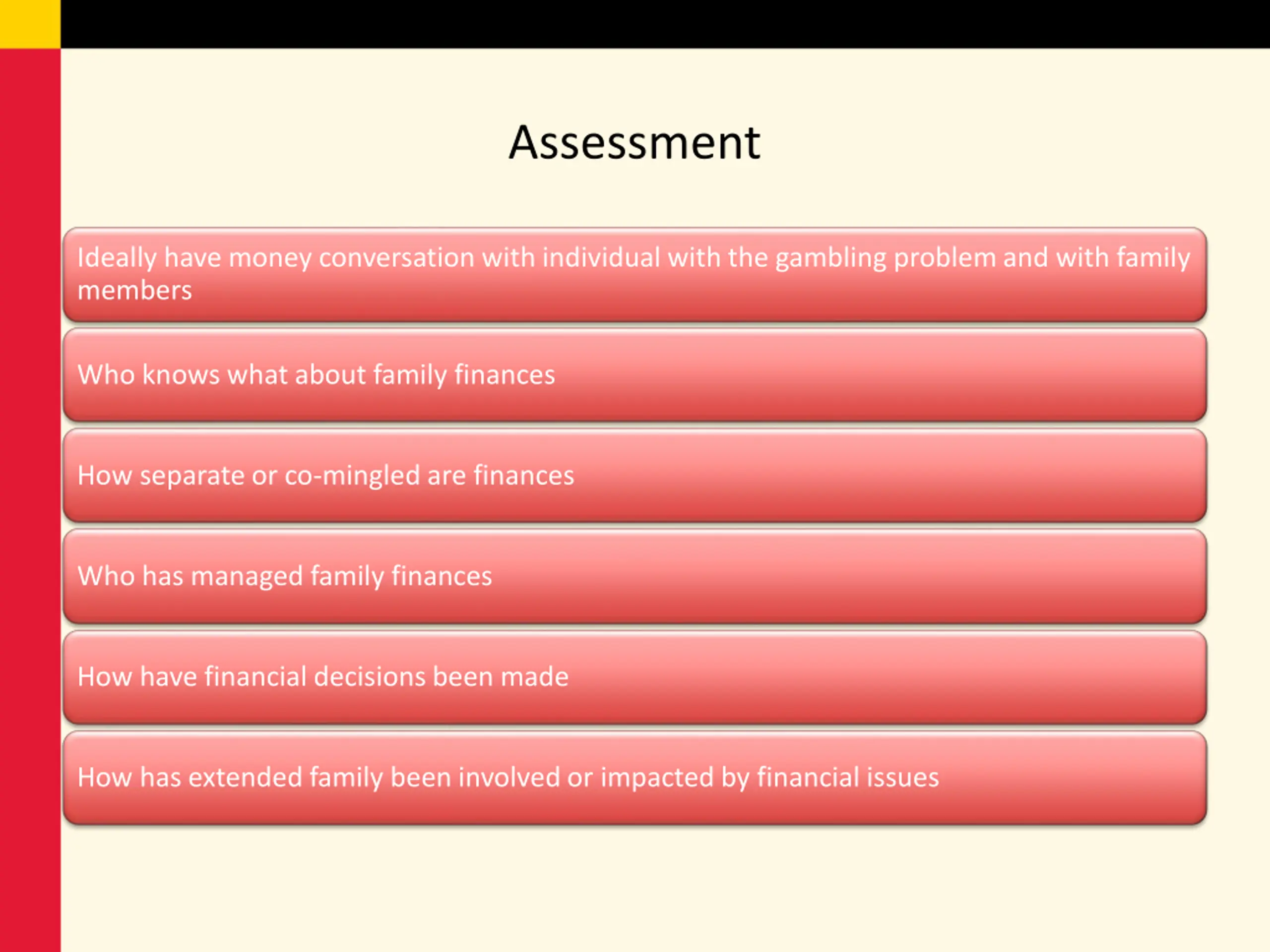 Assessment

Ideally have money conversation with individual with the gambling problem and with family members

Who knows what about family finances

How separate or co-mingled are finances

Who has managed family finances

How have financial decisions been made

How has extended family been involved or impacted by financial issues